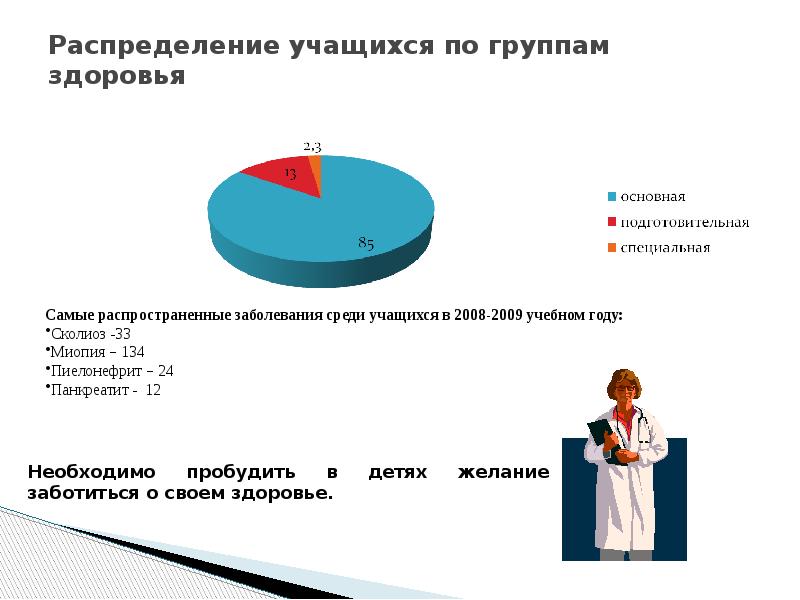 Распределение учащихся по группам здоровья

2,3

13

85

основная

подготовительная

специальная

Самые распространенные заболевания среди учащихся в 2008-2009 учебном году:
•Сколиоз -33
•Миопия – 134
•Пиелонефрит – 24
•Панкреатит - 12

Необходимо пробудить в детях желание заботиться о своем здоровье.